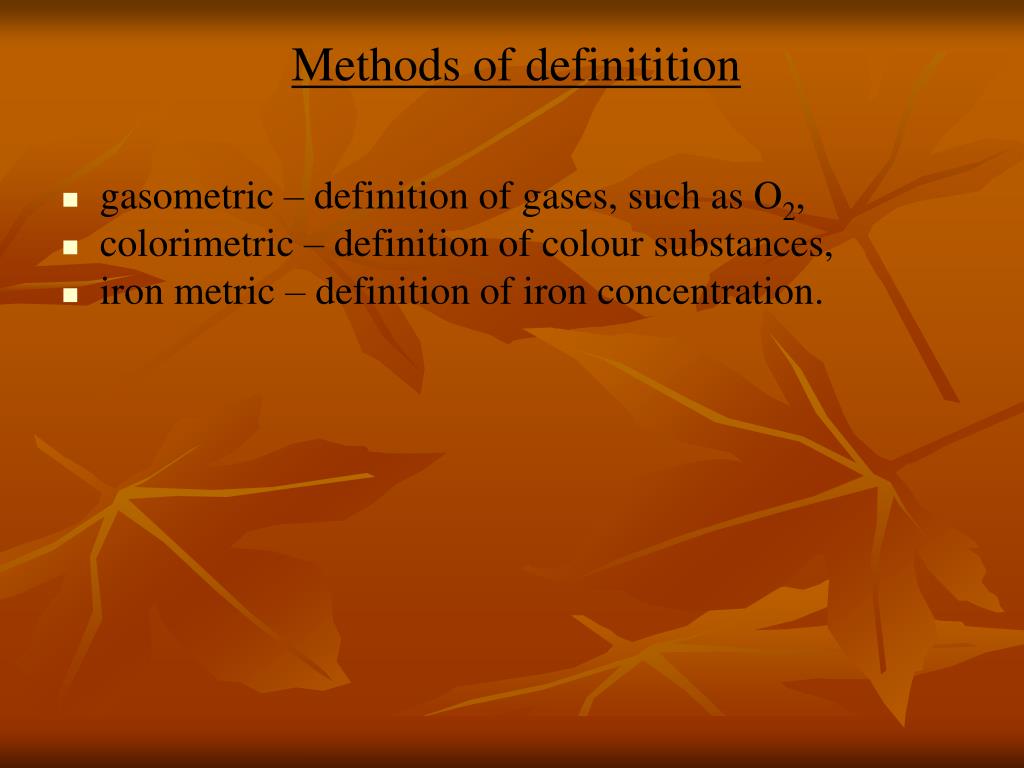 Methods of definitition

- gasometric – definition of gases, such as $O_2$,
- colorimetric – definition of colour substances,
- iron metric – definition of iron concentration.